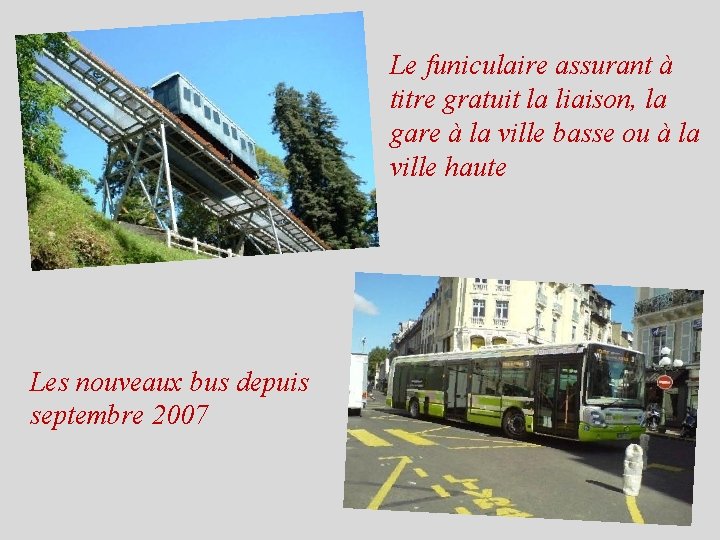 Le funiculaire assurant à titre gratuit la liaison, la gare à la ville basse ou à la ville haute

Les nouveaux bus depuis septembre 2007